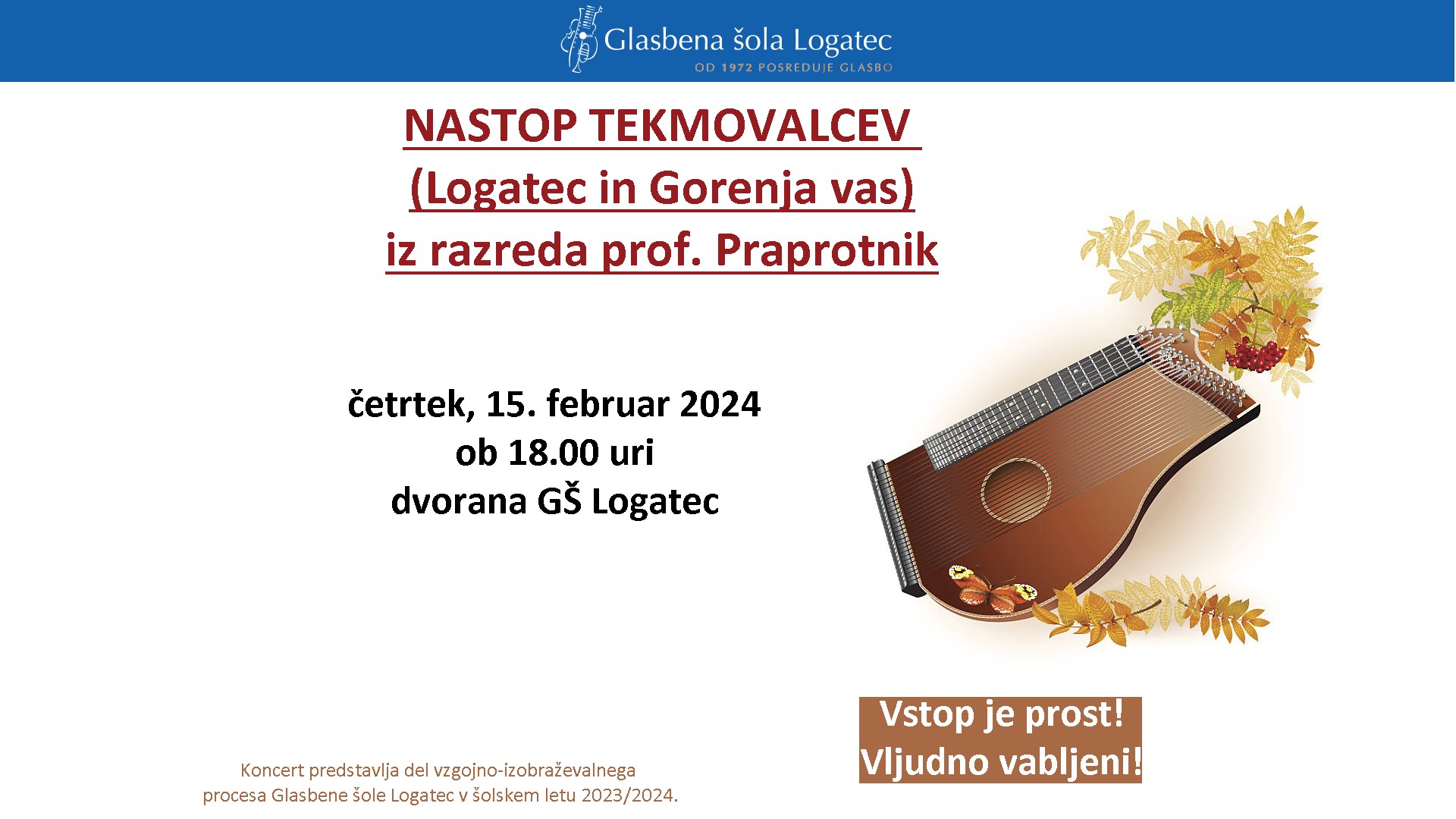 Glasbena šola Logatec
OD 1972 POSREDUJE GLASBO

NASTOP TEKMOVALCEV
(Logatec in Gorenja vas)
iz razreda prof. Praprotnik

četrtek, 15. februar 2024
ob 18.00 uri
dvorana GŠ Logatec

Vstop je prost!
Vljudno vabljeni!

Koncert predstavlja del vzgojno-izobraževalnega procesa Glasbene šole Logatec v šolskem letu 2023/2024.